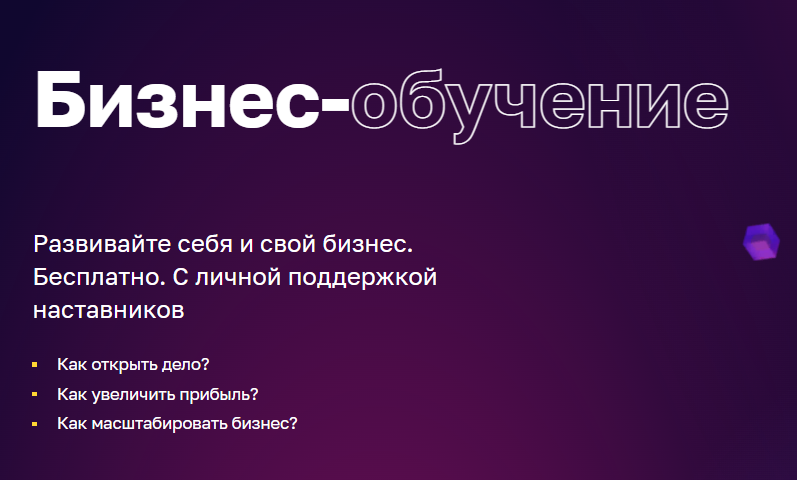 Бизнес-обучение

Развивайте себя и свой бизнес. Бесплатно. С личной поддержкой наставников

- Как открыть дело?
- Как увеличить прибыль?
- Как масштабировать бизнес?